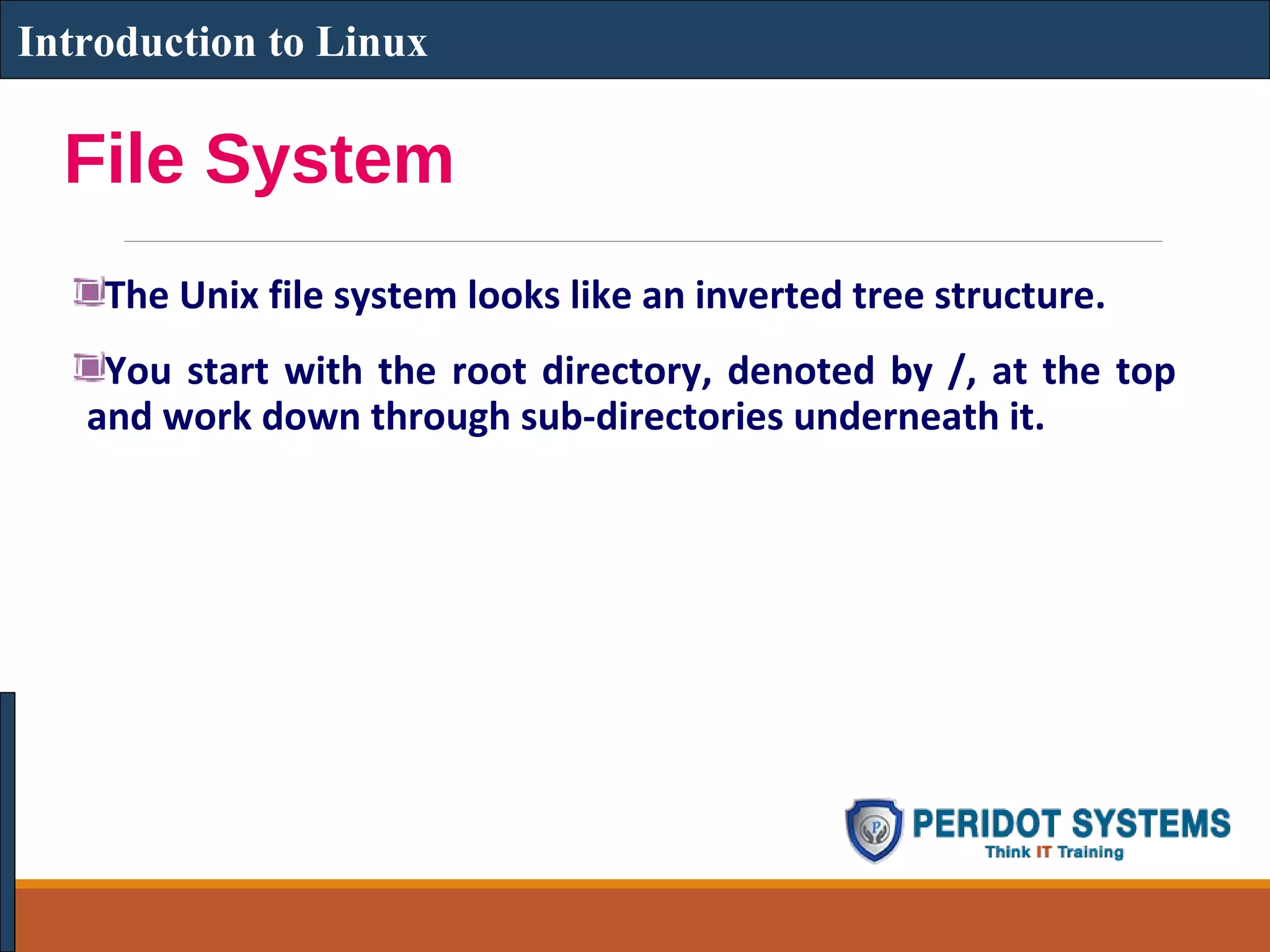 Introduction to Linux

File System

The Unix file system looks like an inverted tree structure.

You start with the root directory, denoted by /, at the top and work down through sub-directories underneath it.

P

PERIDOT SYSTEMS

Think IT Training